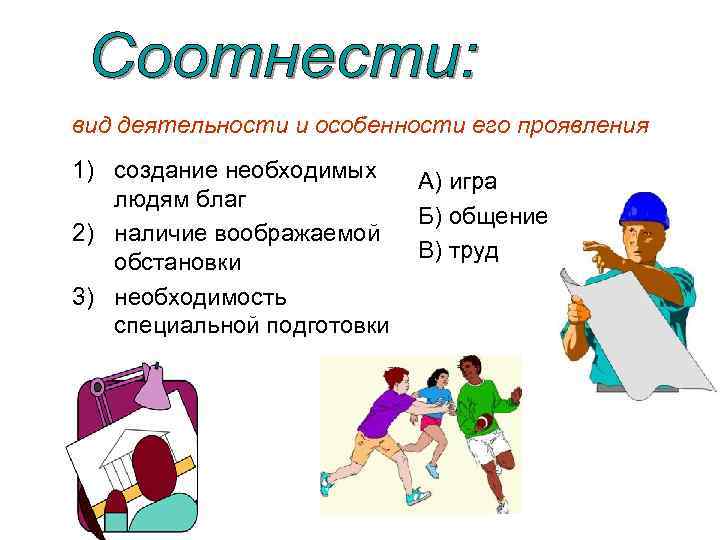 Соотнести:

вид деятельности и особенности его проявления

1) создание необходимых людям благ
2) наличие воображаемой обстановки
3) необходимость специальной подготовки

А) игра
Б) общение
В) труд